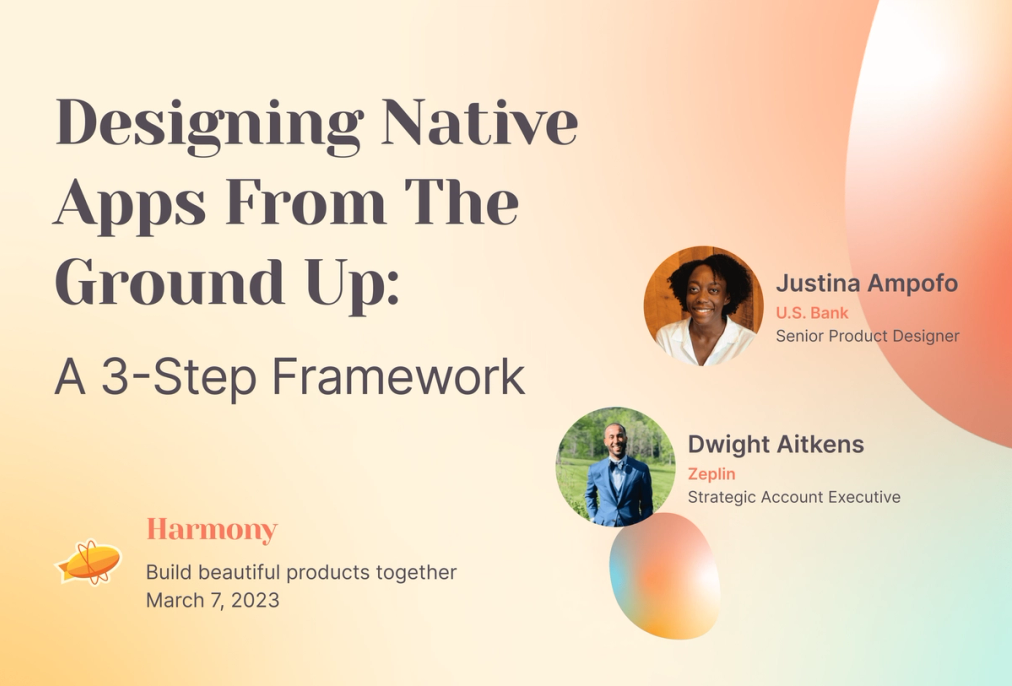 Designing Native Apps From The Ground Up:

A 3-Step Framework

Justina Ampofo
U.S. Bank
Senior Product Designer

Dwight Aitkens
Zeplin
Strategic Account Executive

Harmony
Build beautiful products together
March 7, 2023